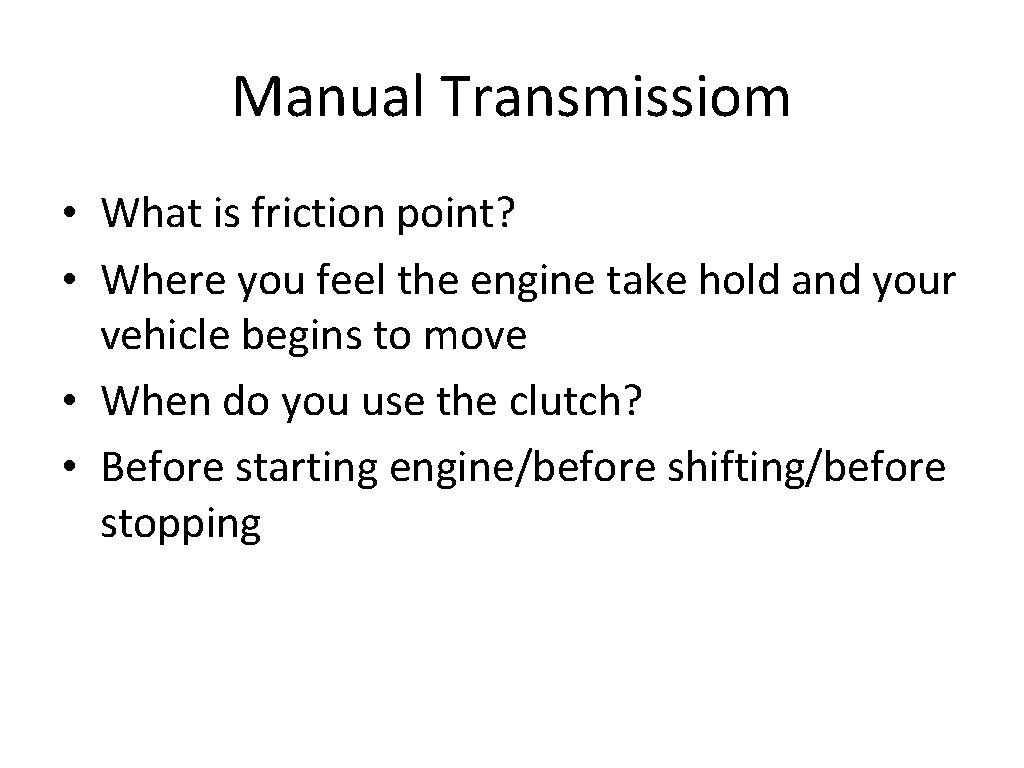 Manual Transmissiom

• What is friction point?
• Where you feel the engine take hold and your vehicle begins to move
• When do you use the clutch?
• Before starting engine/before shifting/before stopping